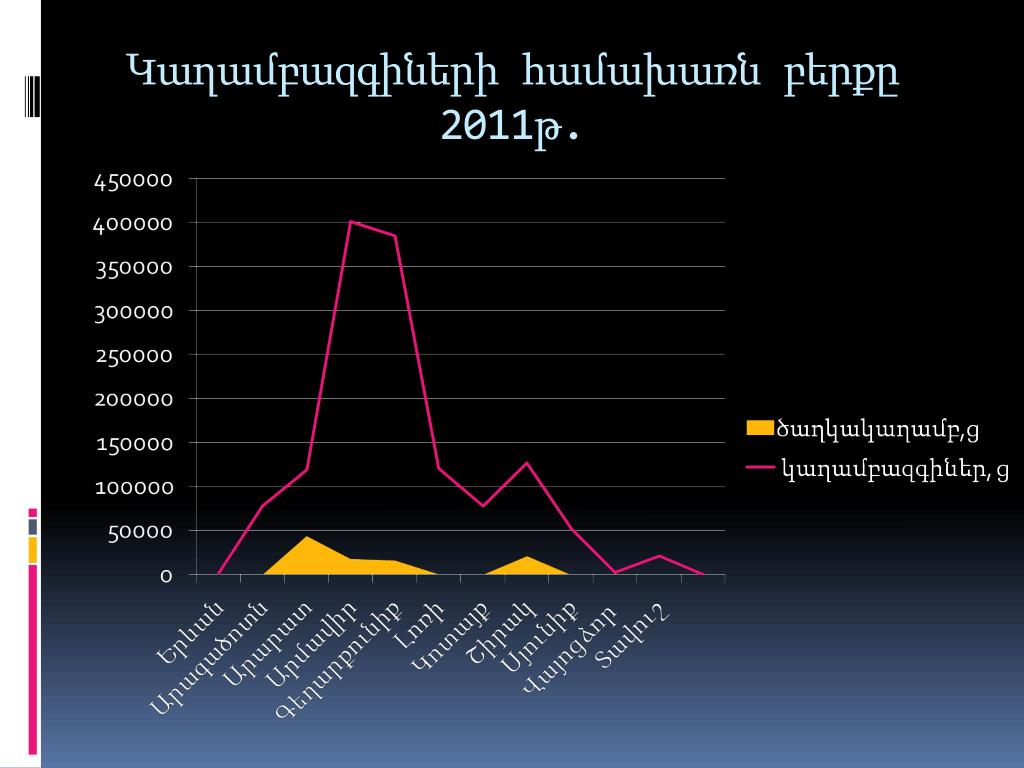 Կաղամբազգիների համախառն բերքը 2011թ.

450000
400000
350000
300000
250000
200000
150000
100000
50000
0

Երևան
Արագածոտն
Արարատ
Արմավիր
Գեղարքունիք
Լոռի
Կոտայք
Շիրակ
Սյունիք
Վայոցձոր
Տավուշ

ծաղկակաղամբ,ց
կաղամբազգիներ, ց